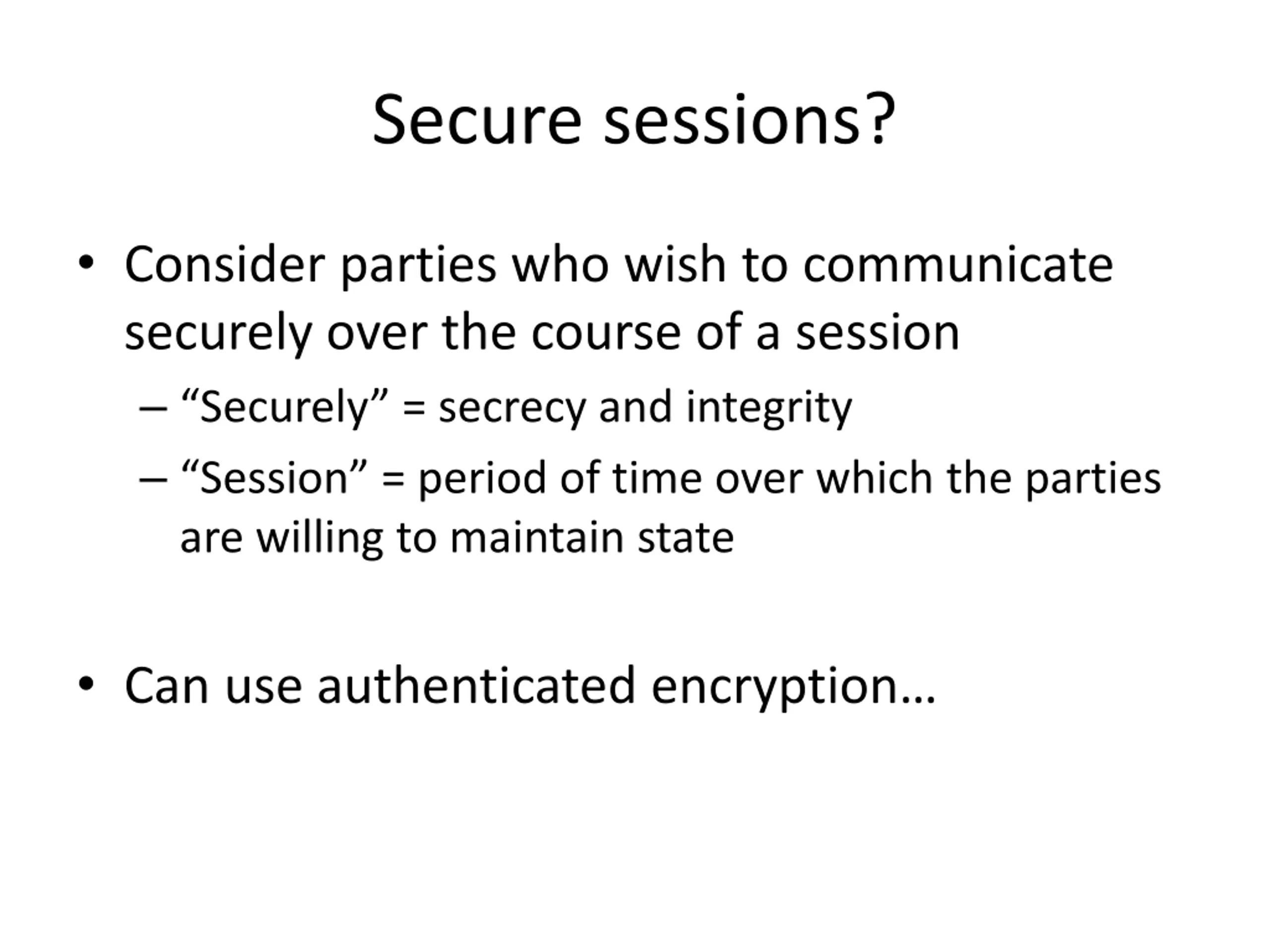 Secure sessions?

• Consider parties who wish to communicate securely over the course of a session

– “Securely” = secrecy and integrity

– “Session” = period of time over which the parties are willing to maintain state

• Can use authenticated encryption…